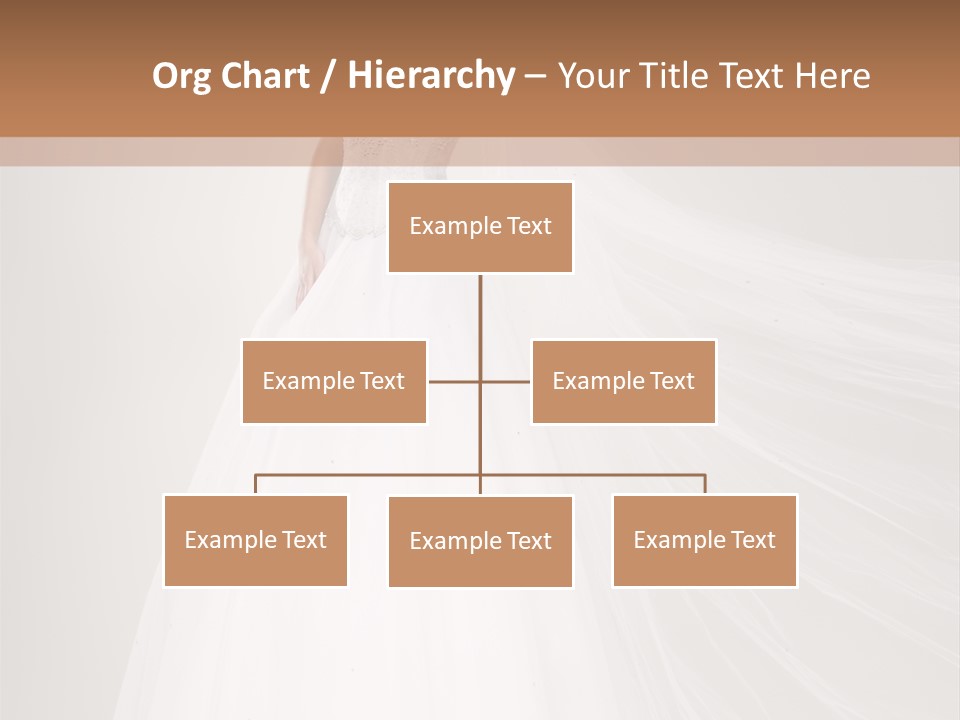 Org Chart / Hierarchy – Your Title Text Here

Example Text

Example Text

Example Text

Example Text

Example Text

Example Text